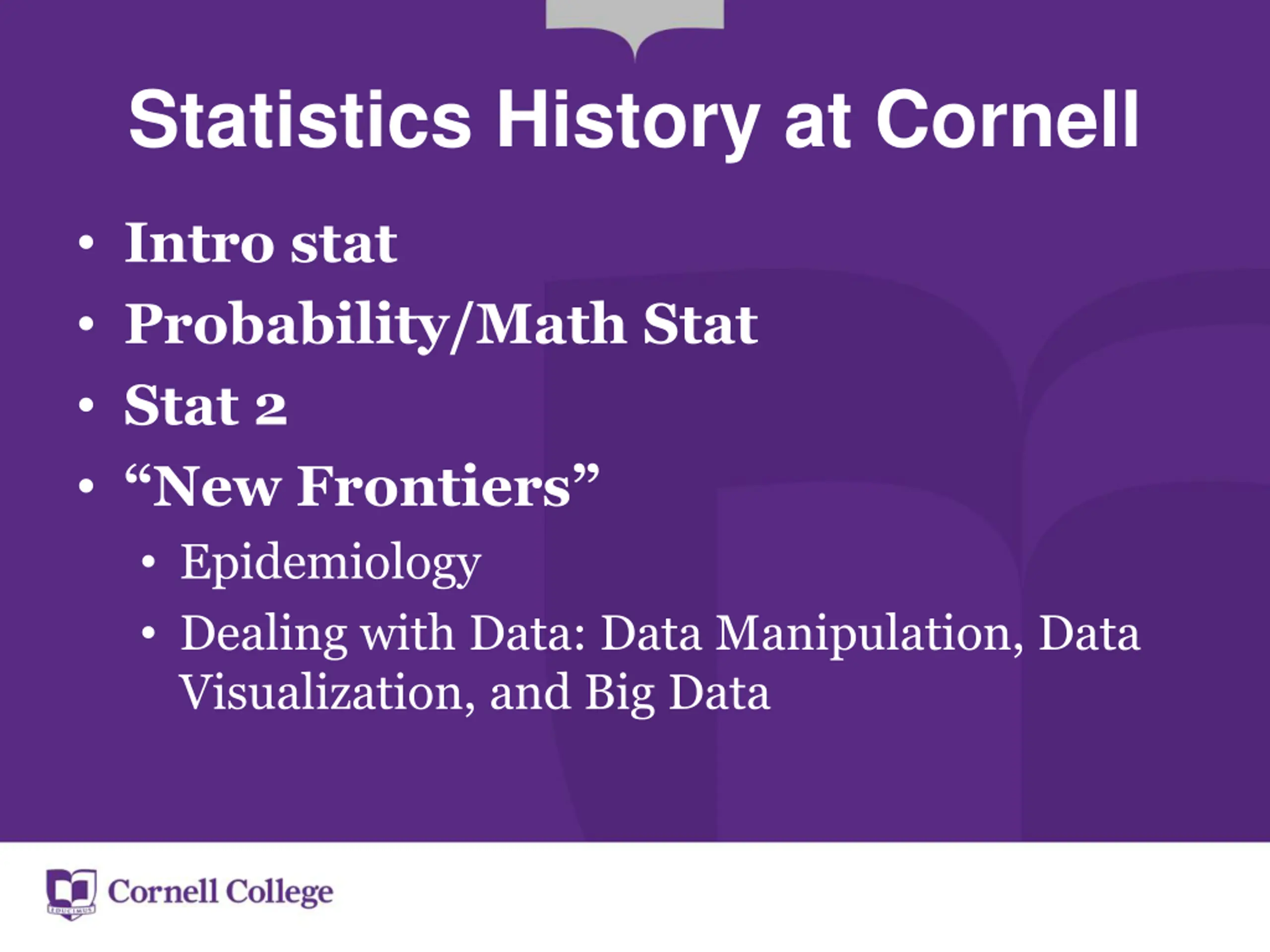 Statistics History at Cornell

• Intro stat
• Probability/Math Stat
• Stat 2
• “New Frontiers”
  • Epidemiology
  • Dealing with Data: Data Manipulation, Data Visualization, and Big Data

EDUCIMUS
Cornell College